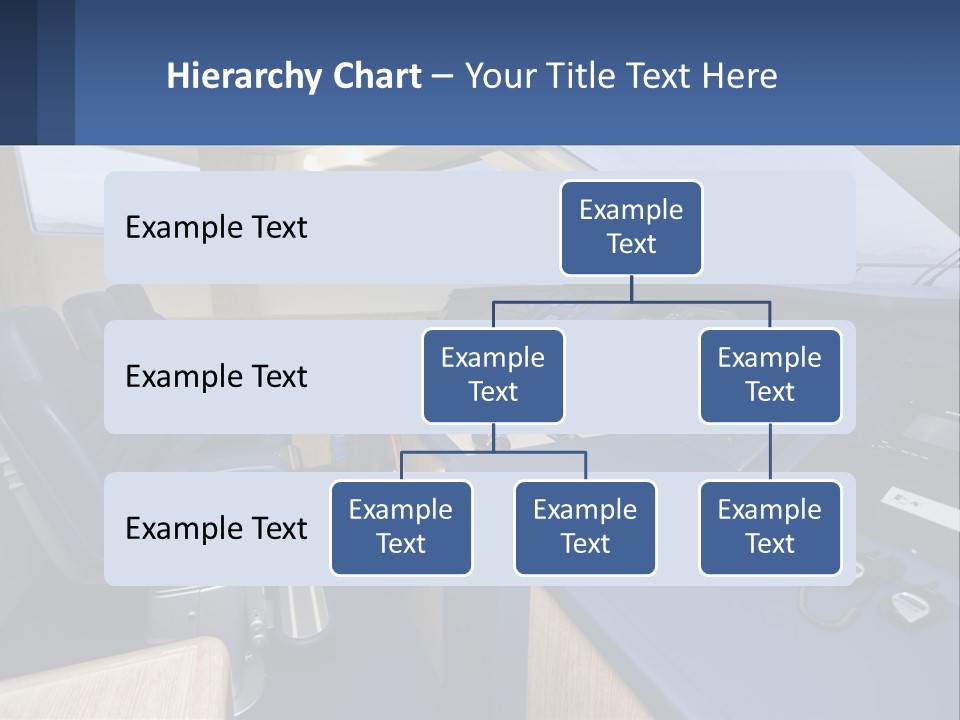 Hierarchy Chart – Your Title Text Here

Example Text

Example Text

Example Text

Example Text

Example Text

Example Text

Example Text

Example Text

Example Text